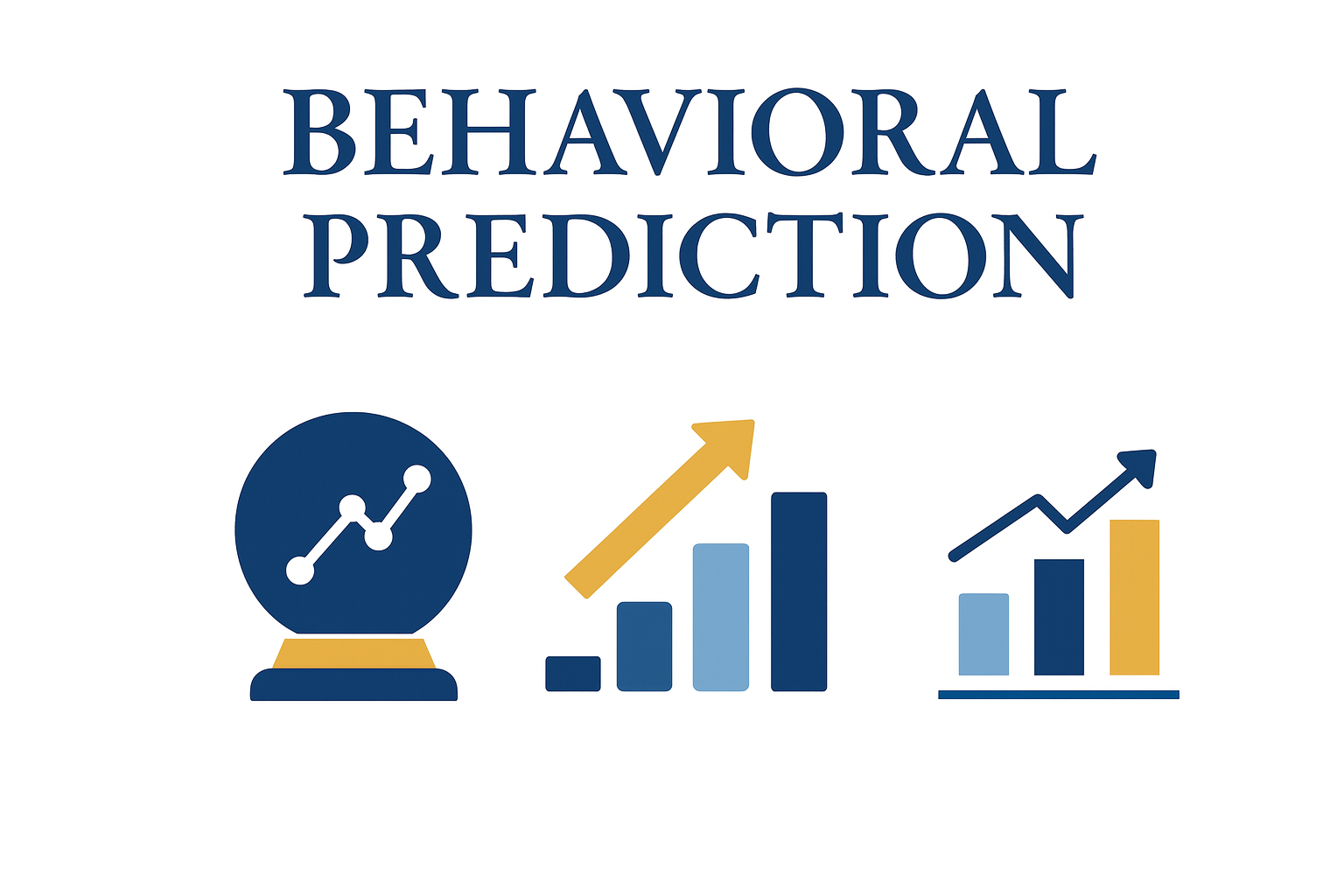 BEHAVIORAL PREDICTION